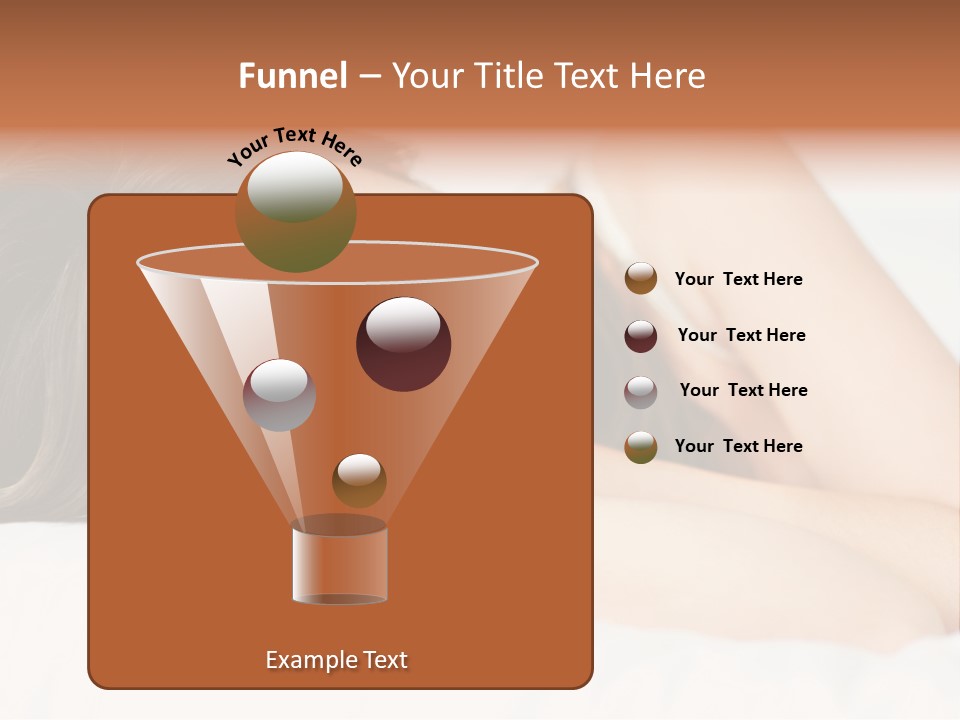 Funnel – Your Title Text Here

Your Text Here

Your Text Here

Your Text Here

Your Text Here

Your Text Here

Example Text